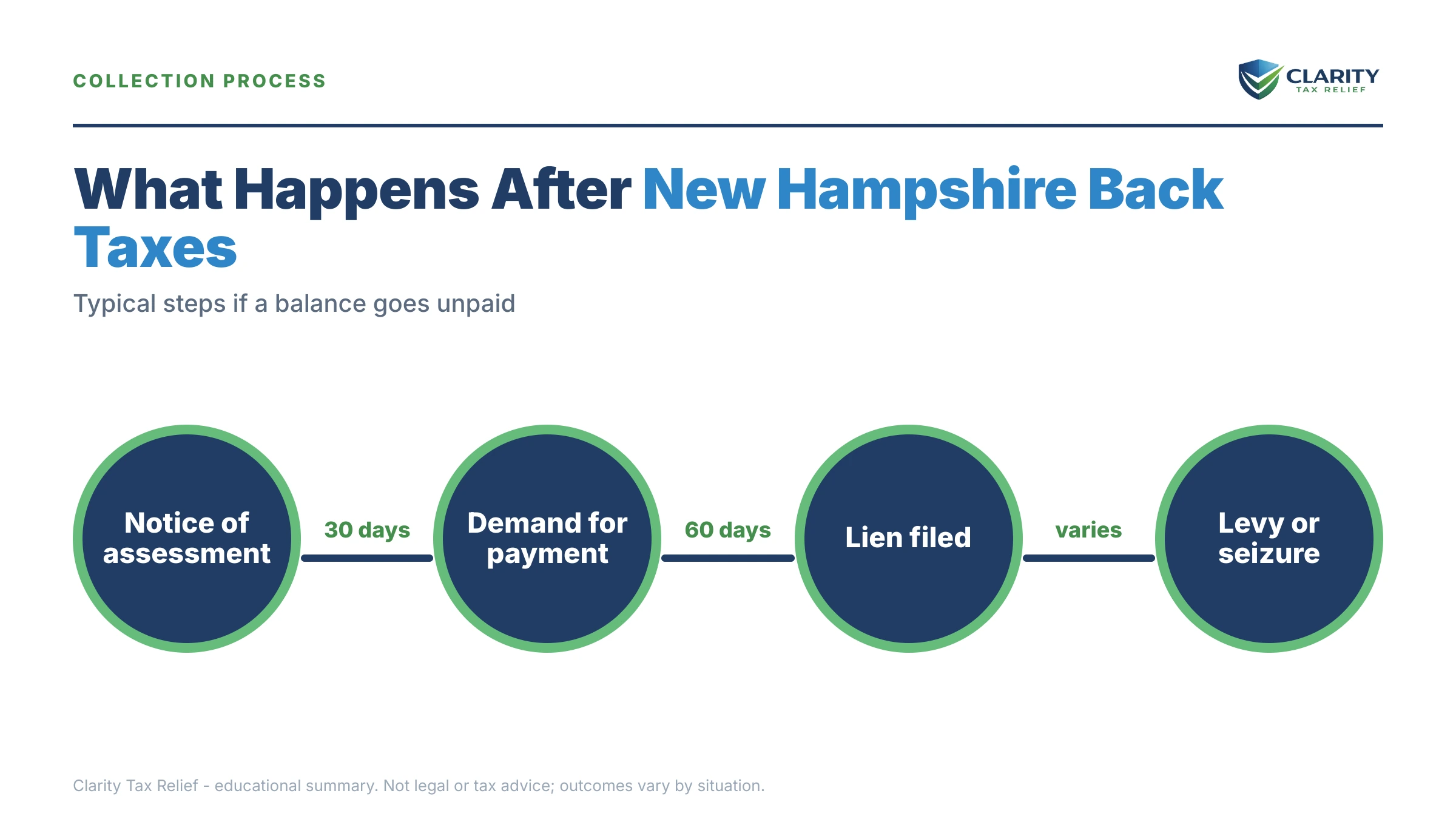 COLLECTION PROCESS

CLARITY
TAX RELIEF

What Happens After New Hampshire Back Taxes

Typical steps if a balance goes unpaid

Notice of assessment

30 days

Demand for payment

60 days

Lien filed

varies

Levy or seizure

Clarity Tax Relief - educational summary. Not legal or tax advice; outcomes vary by situation.